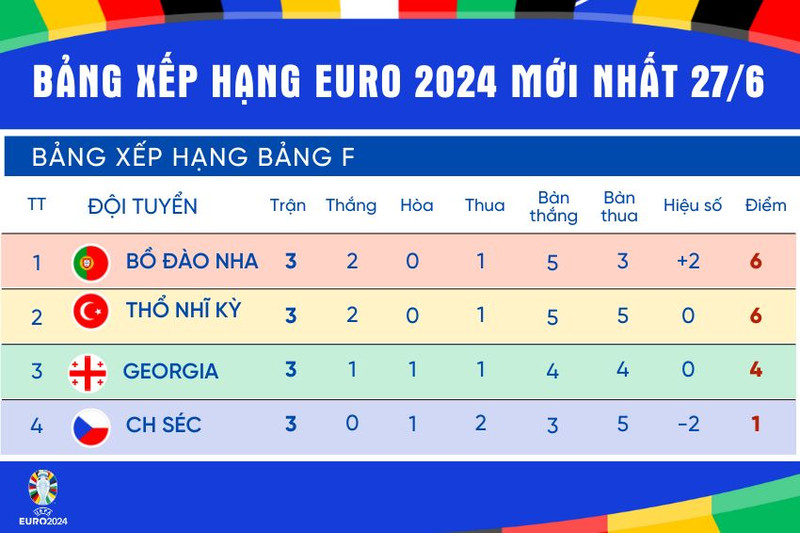 BẢNG XẾP HẠNG EURO 2024 MỚI NHẤT 27/6

BẢNG XẾP HẠNG BẢNG F

| TT | ĐỘI TUYỂN | Trận | Thắng | Hòa | Thua | Bàn thắng | Bàn thua | Hiệu số | Điểm |
|---|---|---|---|---|---|---|---|---|---|
| 1 | BỒ ĐÀO NHA | 3 | 2 | 0 | 1 | 5 | 3 | +2 | 6 |
| 2 | THỔ NHĨ KỲ | 3 | 2 | 0 | 1 | 5 | 5 | 0 | 6 |
| 3 | GEORGIA | 3 | 1 | 1 | 1 | 4 | 4 | 0 | 4 |
| 4 | CH SÉC | 3 | 0 | 1 | 2 | 3 | 5 | -2 | 1 |

UEFA EURO2024